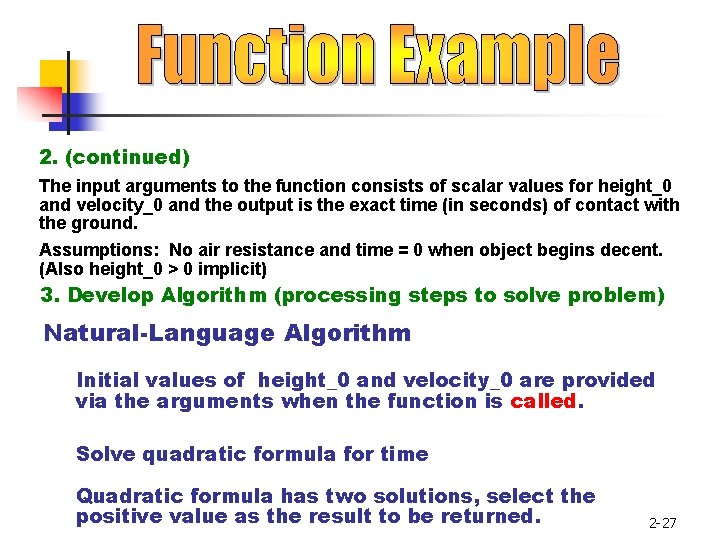 Function Example

2. (continued)

The input arguments to the function consists of scalar values for height_0 and velocity_0 and the output is the exact time (in seconds) of contact with the ground.

Assumptions: No air resistance and time = 0 when object begins decent. (Also height_0 > 0 implicit)

3. Develop Algorithm (processing steps to solve problem)

Natural-Language Algorithm

Initial values of height_0 and velocity_0 are provided via the arguments when the function is called.

Solve quadratic formula for time

Quadratic formula has two solutions, select the positive value as the result to be returned.

2-27